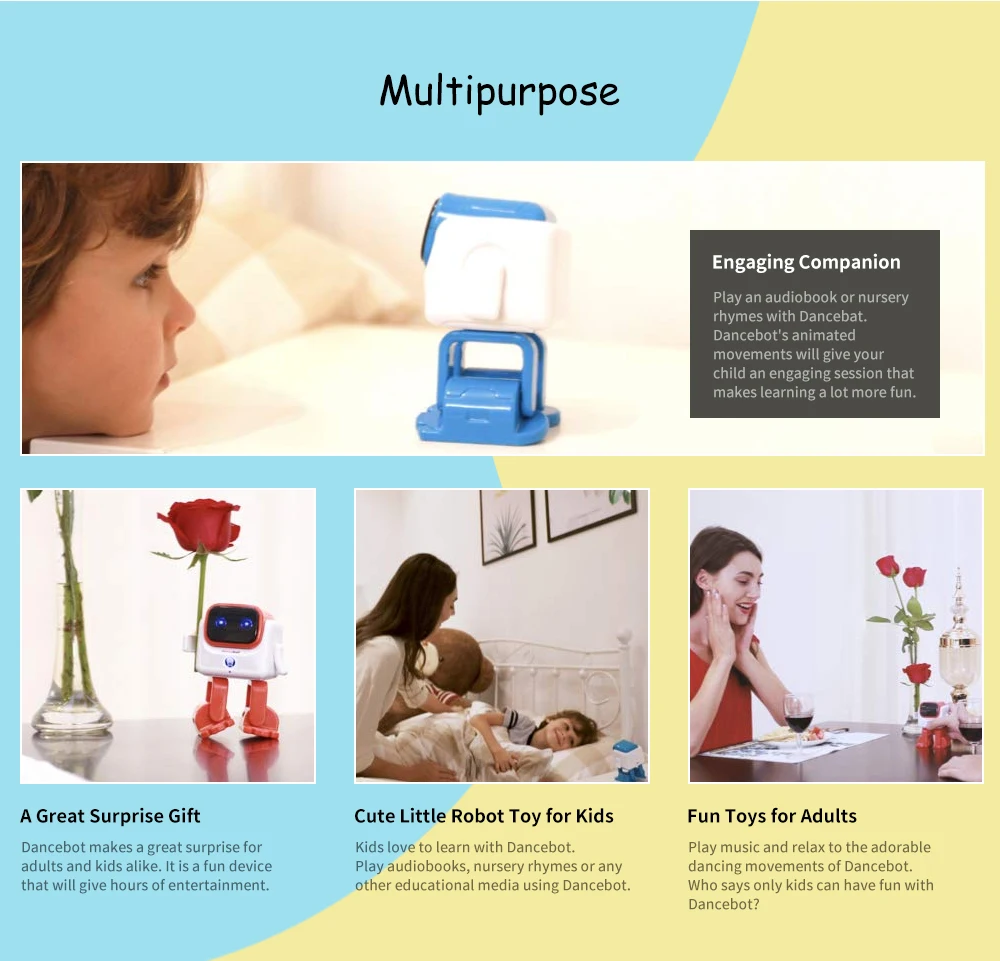 Multipurpose

Engaging Companion

Play an audiobook or nursery rhymes with Dancebat. Dancebot's animated movements will give your child an engaging session that makes learning a lot more fun.

A Great Surprise Gift

Dancebot makes a great surprise for adults and kids alike. It is a fun device that will give hours of entertainment.

Cute Little Robot Toy for Kids

Kids love to learn with Dancebot. Play audiobooks, nursery rhymes or any other educational media using Dancebot.

Fun Toys for Adults

Play music and relax to the adorable dancing movements of Dancebot. Who says only kids can have fun with Dancebot?